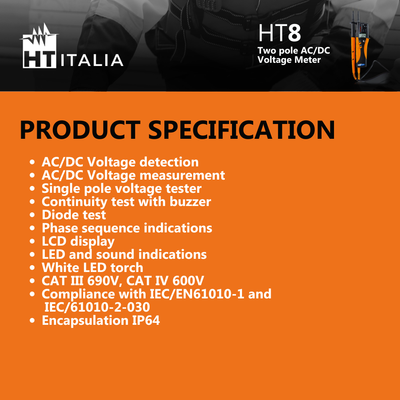 HT ITALIA

HT8
Two pole AC/DC Voltage Meter

PRODUCT SPECIFICATION

• AC/DC Voltage detection
• AC/DC Voltage measurement
• Single pole voltage tester
• Continuity test with buzzer
• Diode test
• Phase sequence indications
• LCD display
• LED and sound indications
• White LED torch
• CAT III 690V, CAT IV 600V
• Compliance with IEC/EN61010-1 and IEC/61010-2-030
• Encapsulation IP64